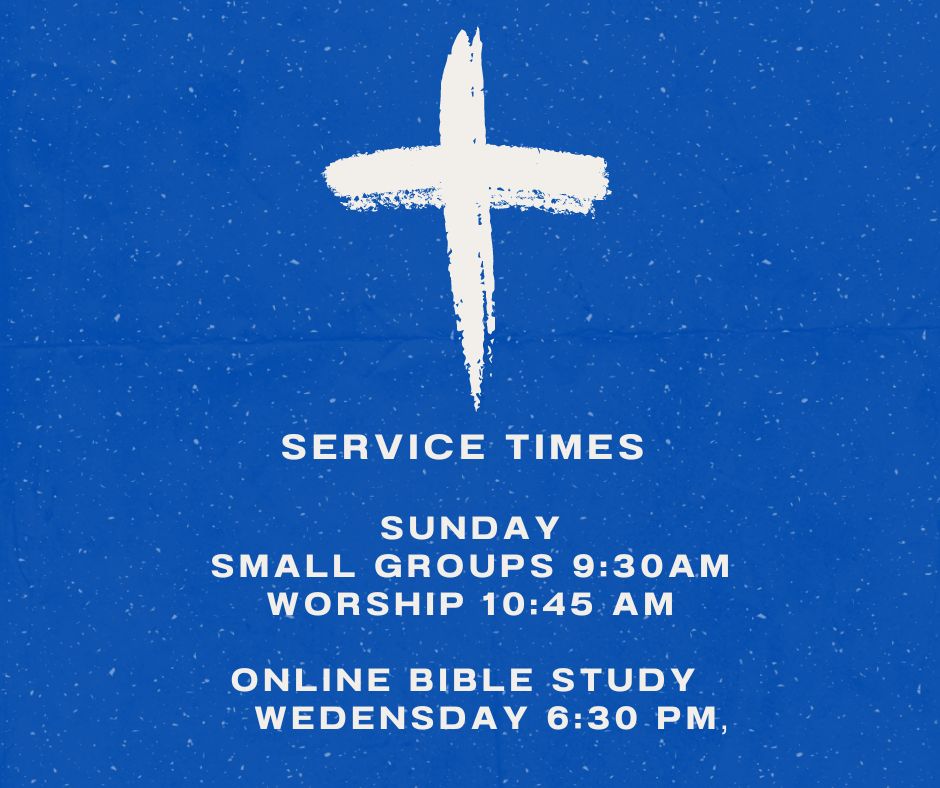 SERVICE TIMES

SUNDAY
SMALL GROUPS 9:30AM
WORSHIP 10:45 AM

ONLINE BIBLE STUDY
WEDENSDAY 6:30 PM,